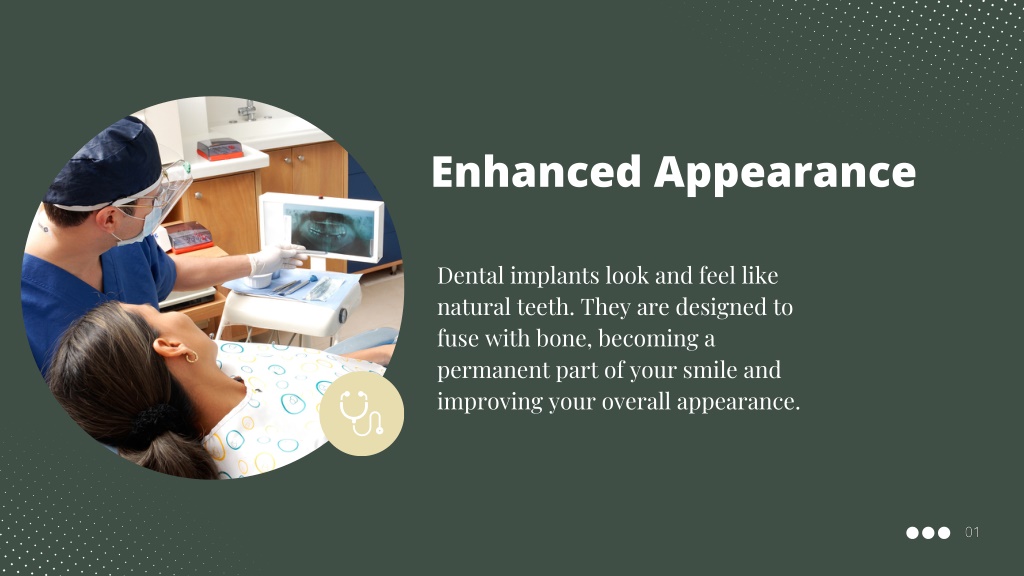 Enhanced Appearance

Dental implants look and feel like natural teeth. They are designed to fuse with bone, becoming a permanent part of your smile and improving your overall appearance.

01